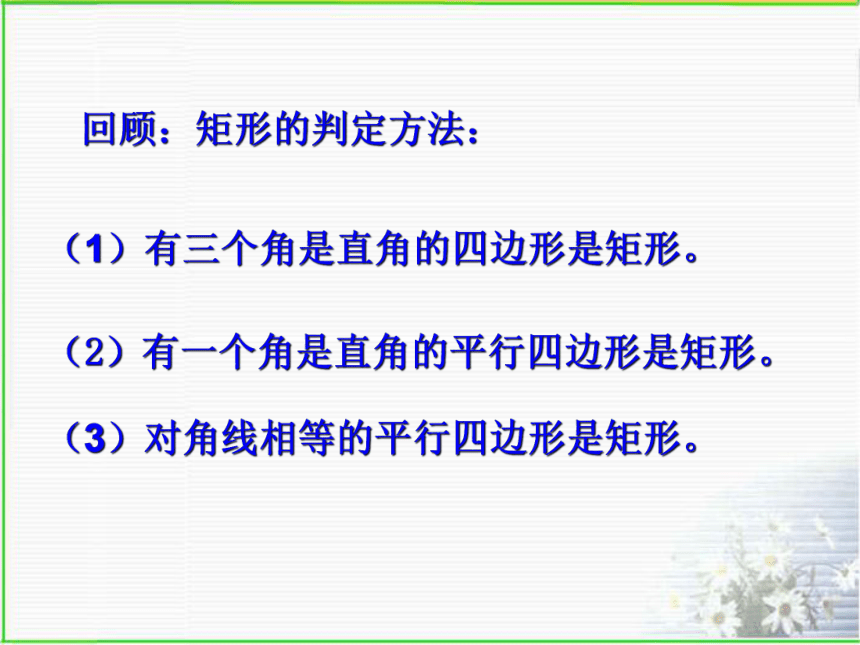 回顾：矩形的判定方法：

（1）有三个角是直角的四边形是矩形。

（2）有一个角是直角的平行四边形是矩形。

（3）对角线相等的平行四边形是矩形。